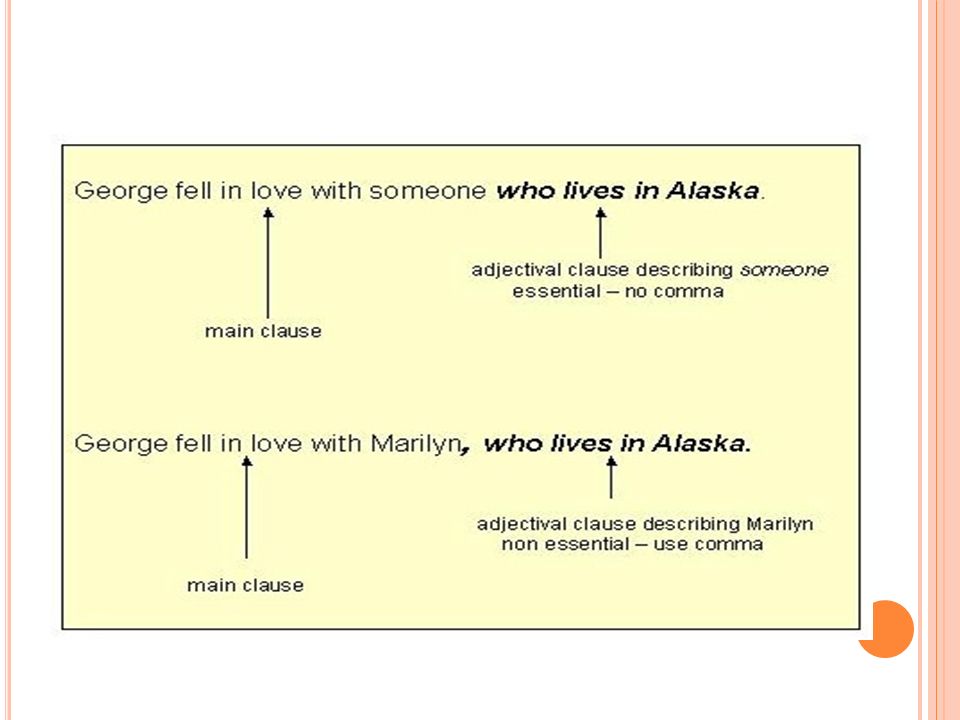 George fell in love with someone who lives in Alaska.

adjectival clause describing someone
essential – no comma

main clause

George fell in love with Marilyn, who lives in Alaska.

adjectival clause describing Marilyn
non essential – use comma

main clause